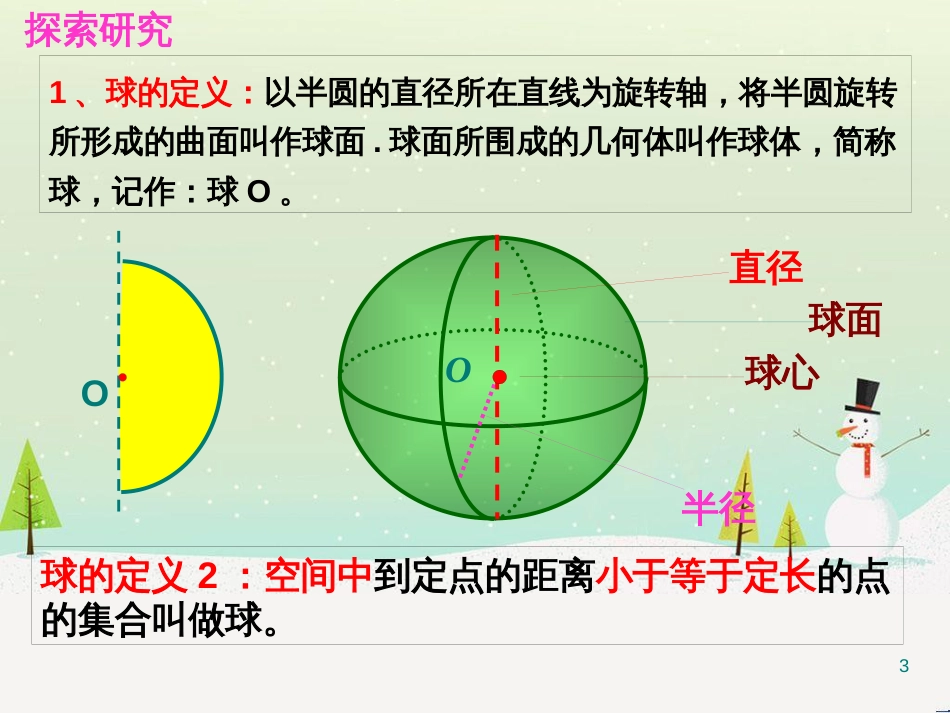 探索研究

1、球的定义：以半圆的直径所在直线为旋转轴，将半圆旋转所形成的曲面叫作球面．球面所围成的几何体叫作球体，简称球，记作：球 O 。

O

O

直径

球面

球心

半径

球的定义 2 ：空间中到定点的距离小于等于定长的点的集合叫做球。

3